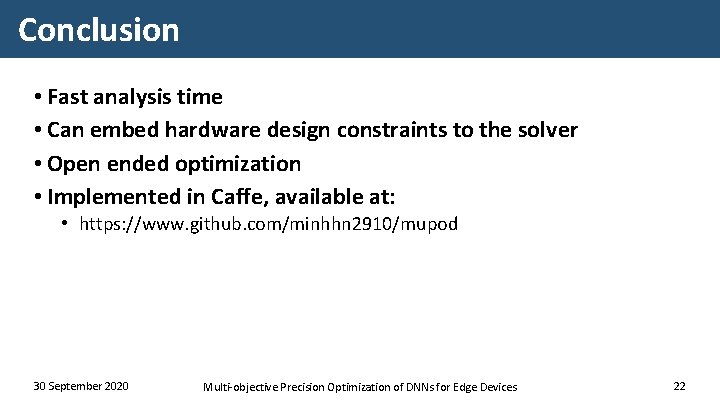 Conclusion

• Fast analysis time
• Can embed hardware design constraints to the solver
• Open ended optimization
• Implemented in Caffe, available at:
  • https://www.github.com/minhhn2910/mupod

30 September 2020

Multi-objective Precision Optimization of DNNs for Edge Devices

22